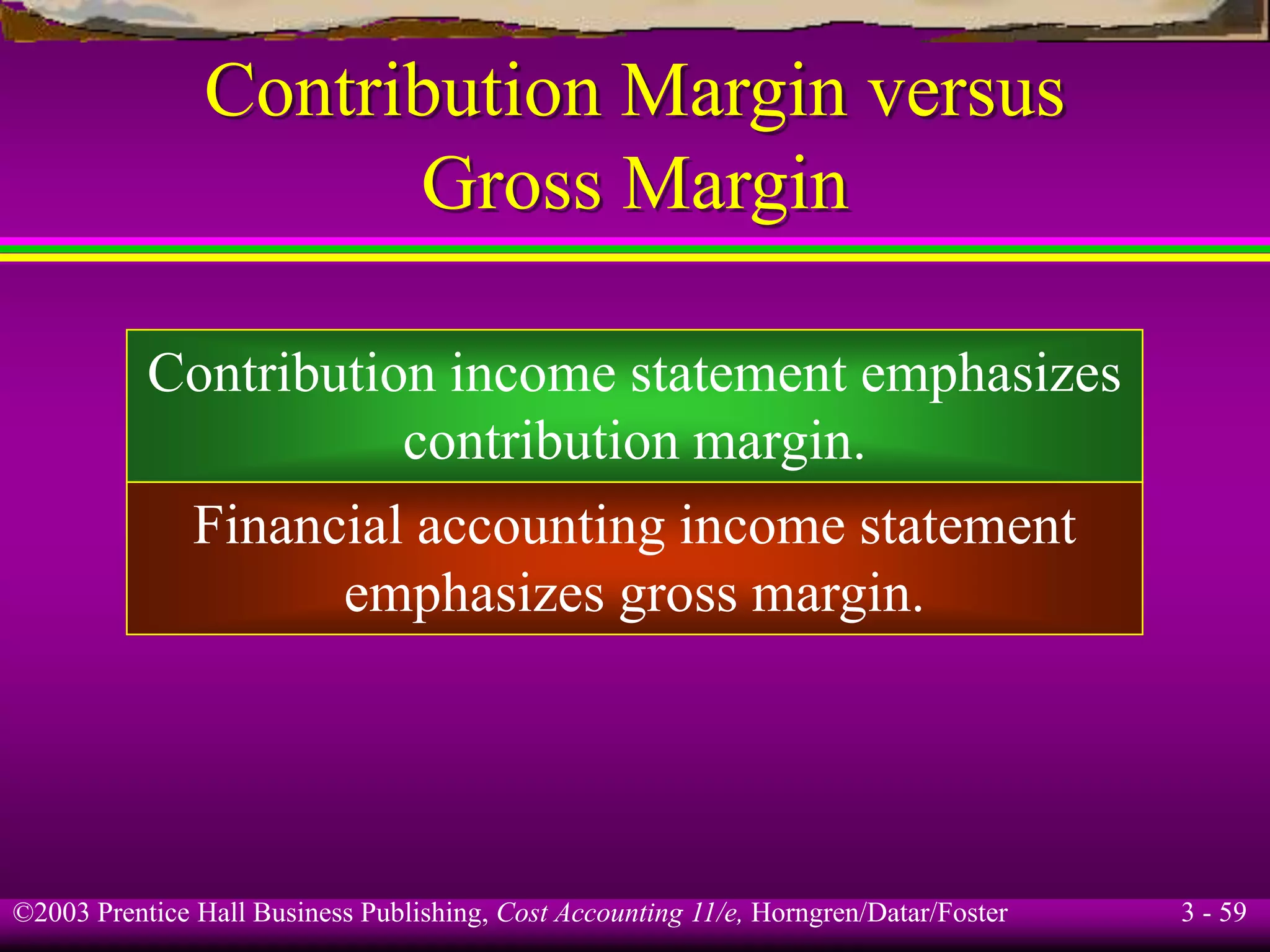 Contribution Margin versus Gross Margin

Contribution income statement emphasizes contribution margin.

Financial accounting income statement emphasizes gross margin.

©2003 Prentice Hall Business Publishing, Cost Accounting 11/e, Horngren/Datar/Foster

3 - 59